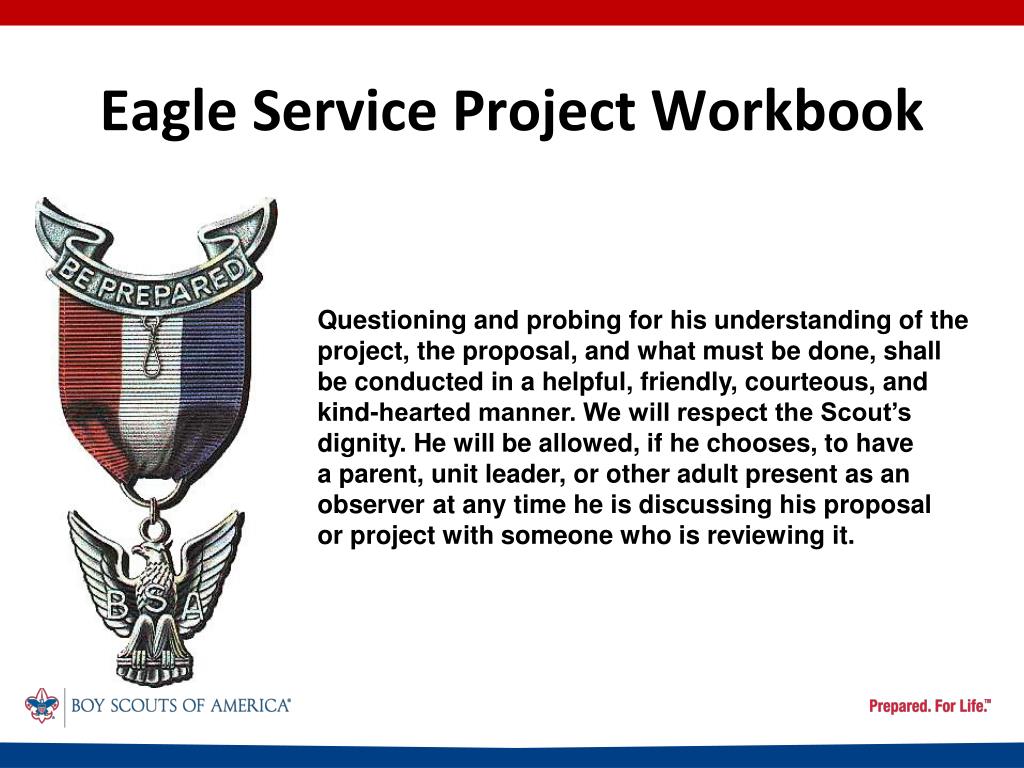 Eagle Service Project Workbook

BE PREPARED

B S A

Questioning and probing for his understanding of the project, the proposal, and what must be done, shall be conducted in a helpful, friendly, courteous, and kind-hearted manner. We will respect the Scout's dignity. He will be allowed, if he chooses, to have a parent, unit leader, or other adult present as an observer at any time he is discussing his proposal or project with someone who is reviewing it.

BOY SCOUTS OF AMERICA®

Prepared. For Life.™